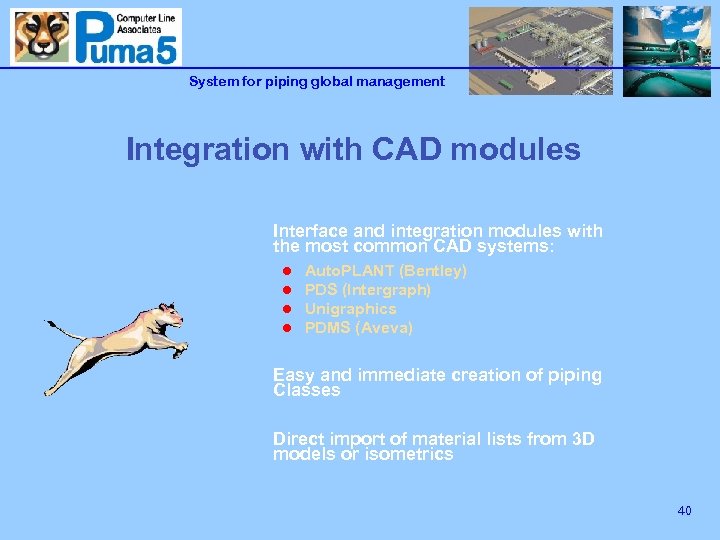 Computer Line Associates
Puma5

System for piping global management

Integration with CAD modules

Interface and integration modules with the most common CAD systems:

- AutoPLANT (Bentley)
- PDS (Intergraph)
- Unigraphics
- PDMS (Aveva)

Easy and immediate creation of piping Classes

Direct import of material lists from 3D models or isometrics

40